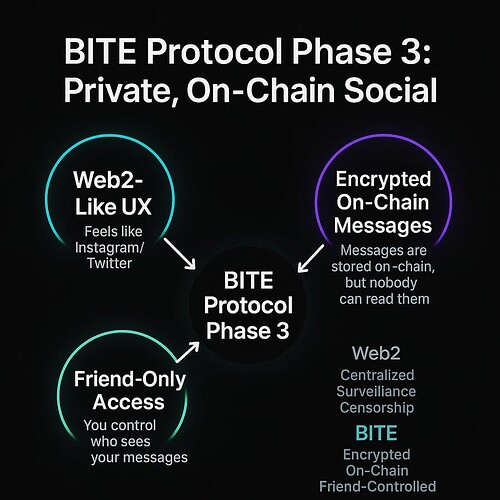 BITE Protocol Phase 3: Private, On-Chain Social

Web2-Like UX
Feels like Instagram/ Twitter

Encrypted On-Chain Messages
Messages are stored on-chain, but nobody can read them

BITE Protocol Phase 3

Friend-Only Access
You control who sees your messages

Web2
Centralized
Surveillance
Censorship

BITE
Encrypted
On-Chain
Friend-Controlled